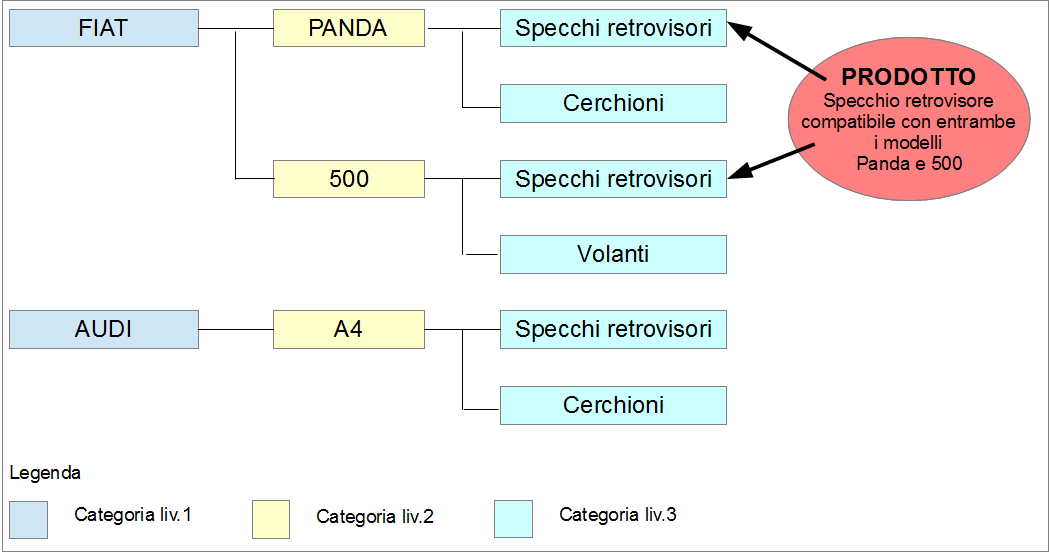 FIAT

PANDA

Specchi retrovisori

Cerchioni

500

Specchi retrovisori

Volanti

PRODOTTO
Specchio retrovisore compatibile con entrambe i modelli
Panda e 500

AUDI

A4

Specchi retrovisori

Cerchioni

Legenda

Categoria liv.1

Categoria liv.2

Categoria liv.3